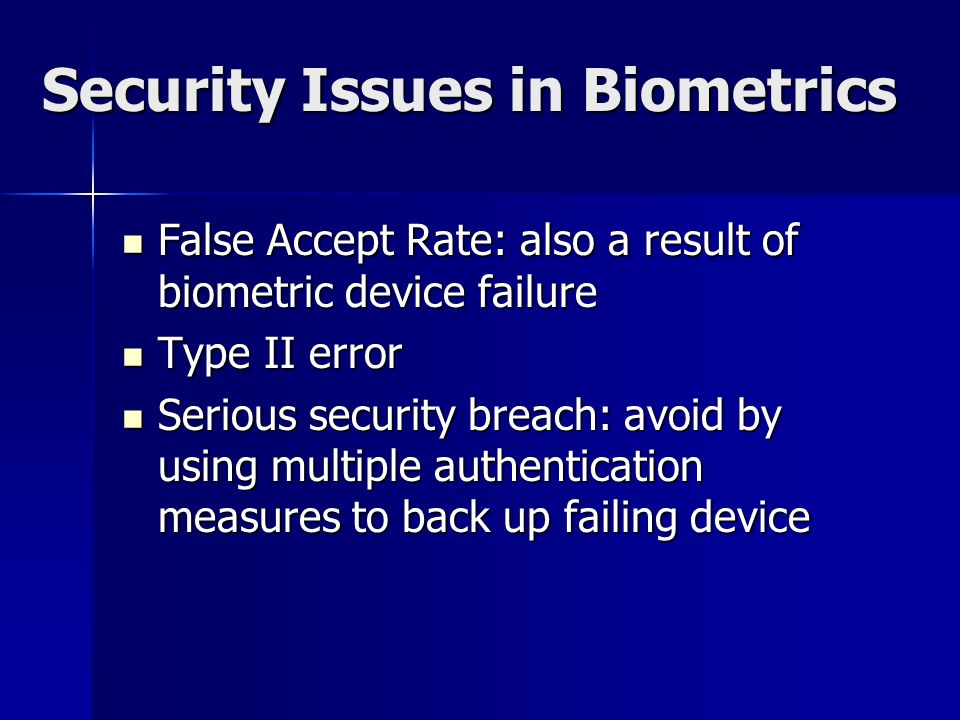 Security Issues in Biometrics

- False Accept Rate: also a result of biometric device failure
- Type II error
- Serious security breach: avoid by using multiple authentication measures to back up failing device